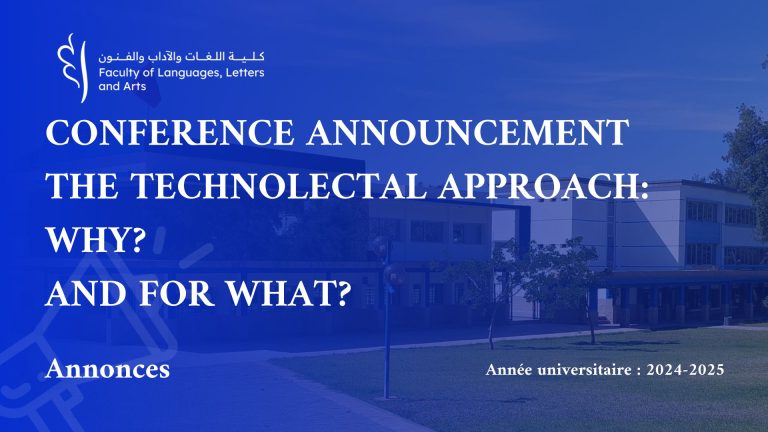 كلية اللغات والآداب والفنون
Faculty of Languages, Letters and Arts

CONFERENCE ANNOUNCEMENT
THE TECHNOLECTAL APPROACH: WHY?
AND FOR WHAT?

Annonces

Année universitaire : 2024-2025